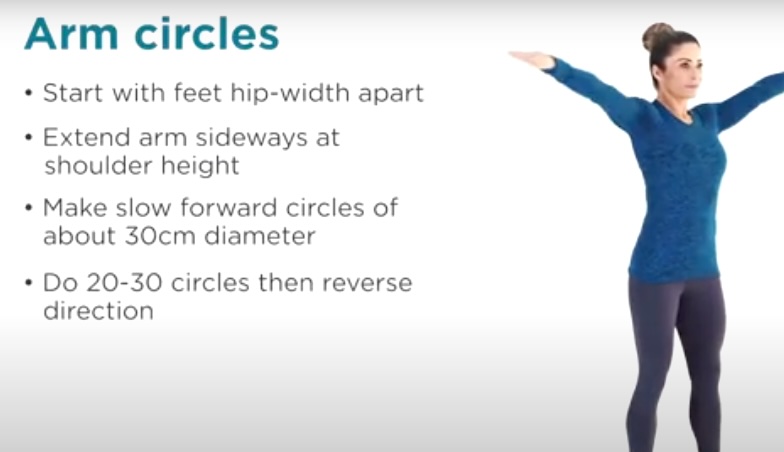 Arm circles

• Start with feet hip-width apart

• Extend arm sideways at shoulder height

• Make slow forward circles of about 30cm diameter

• Do 20-30 circles then reverse direction